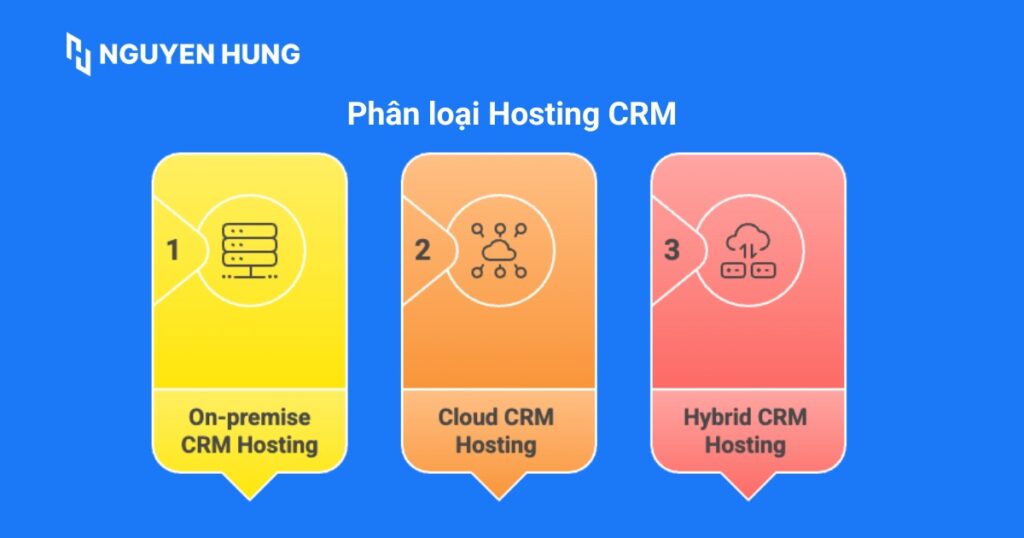 NGUYEN HUNG

Phân loại Hosting CRM

1

On-premise CRM Hosting

2

Cloud CRM Hosting

3

Hybrid CRM Hosting